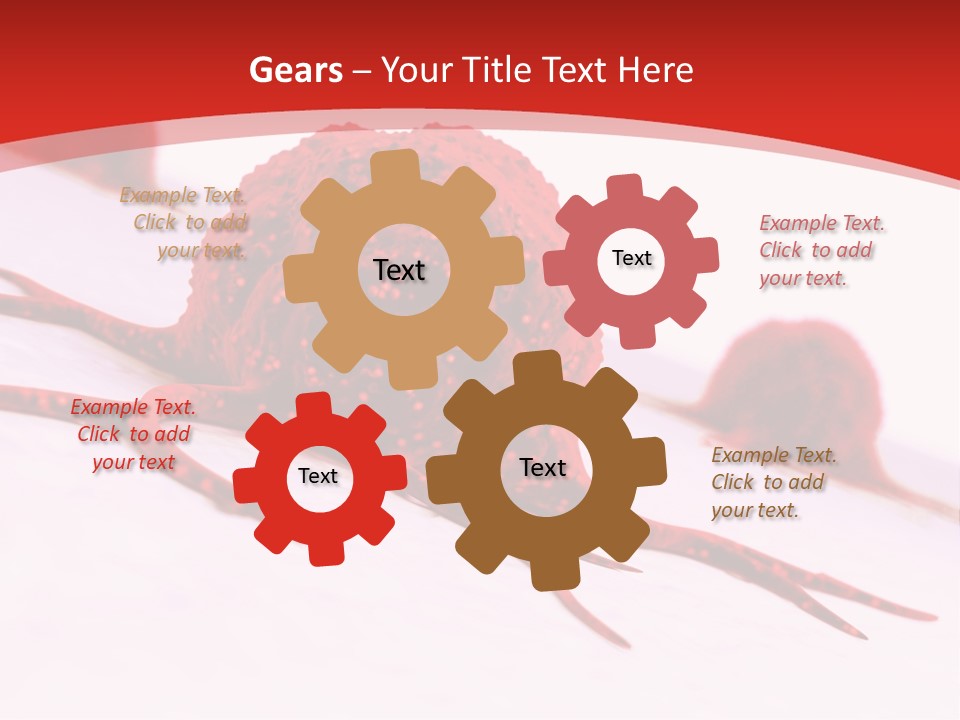 Gears – Your Title Text Here

Example Text. Click to add your text.

Text

Text

Example Text. Click to add your text.

Example Text. Click to add your text

Text

Text

Example Text. Click to add your text.